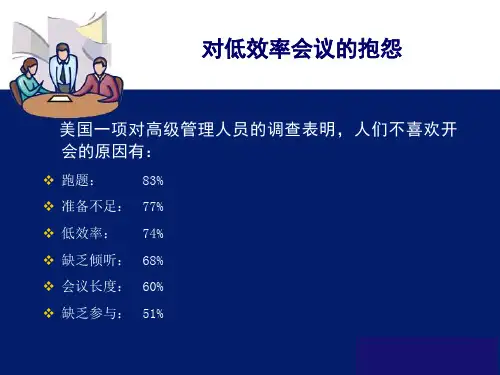 对低效率会议的抱怨

美国一项对高级管理人员的调查表明，人们不喜欢开会的原因有：

❖ 跑题：　83%
❖ 准备不足：　77%
❖ 低效率：　74%
❖ 缺乏倾听：　68%
❖ 会议长度：　60%
❖ 缺乏参与：　51%